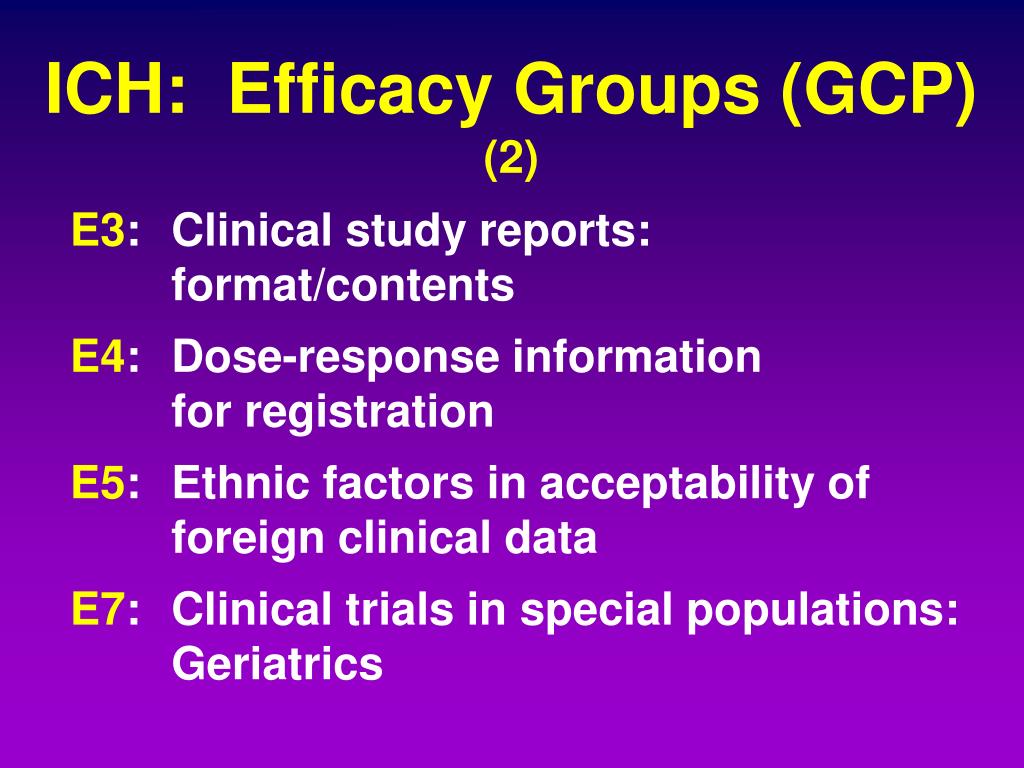 ICH: Efficacy Groups (GCP)
(2)

E3: Clinical study reports: format/contents

E4: Dose-response information for registration

E5: Ethnic factors in acceptability of foreign clinical data

E7: Clinical trials in special populations: Geriatrics